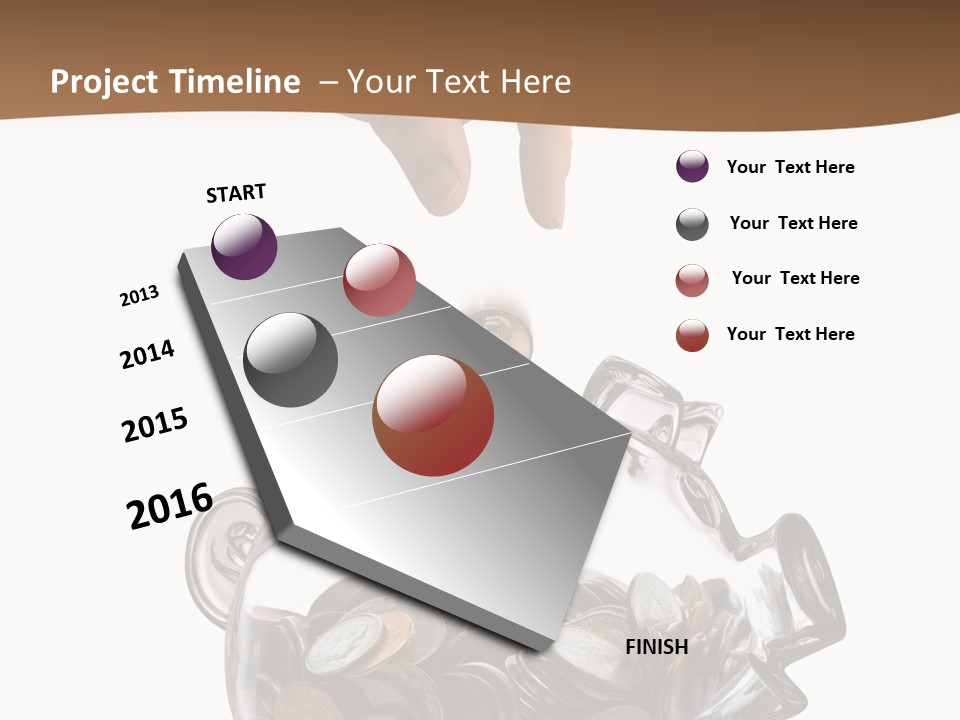 Project Timeline – Your Text Here

START

2013

2014

2015

2016

FINISH

Your Text Here

Your Text Here

Your Text Here

Your Text Here